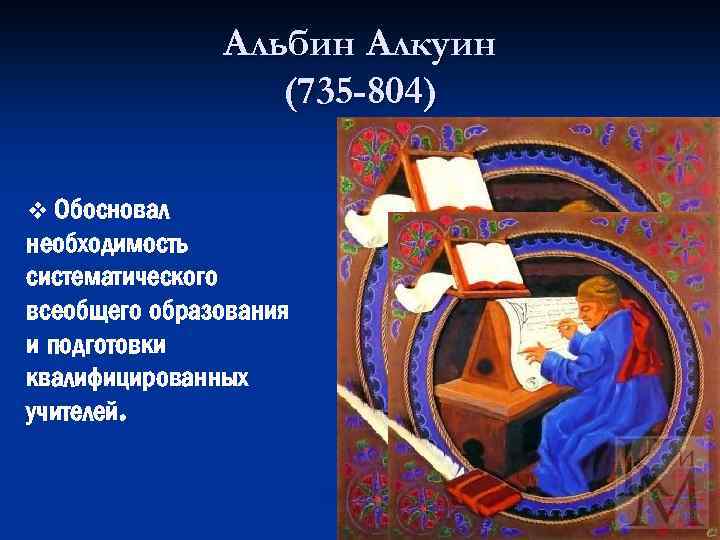 Альбин Алкуин
(735-804)

❖ Обосновал необходимость систематического всеобщего образования и подготовки квалифицированных учителей.